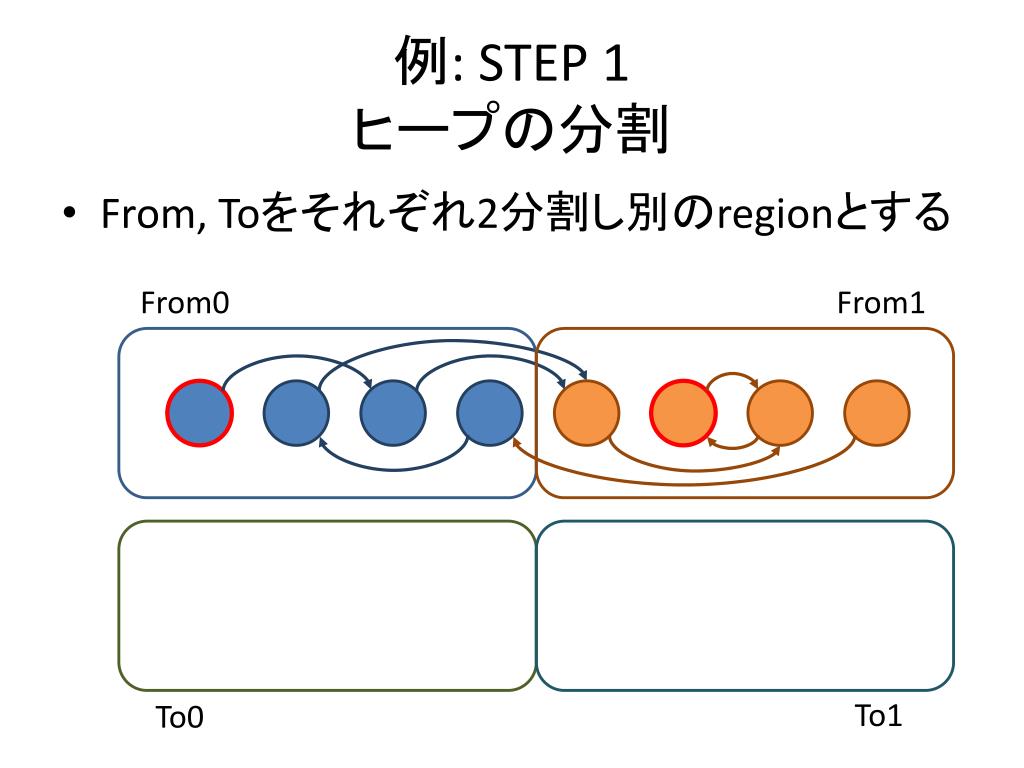 例: STEP 1
ヒープの分割

• From, Toをそれぞれ2分割し別のregionとする

From0

From1

To0

To1